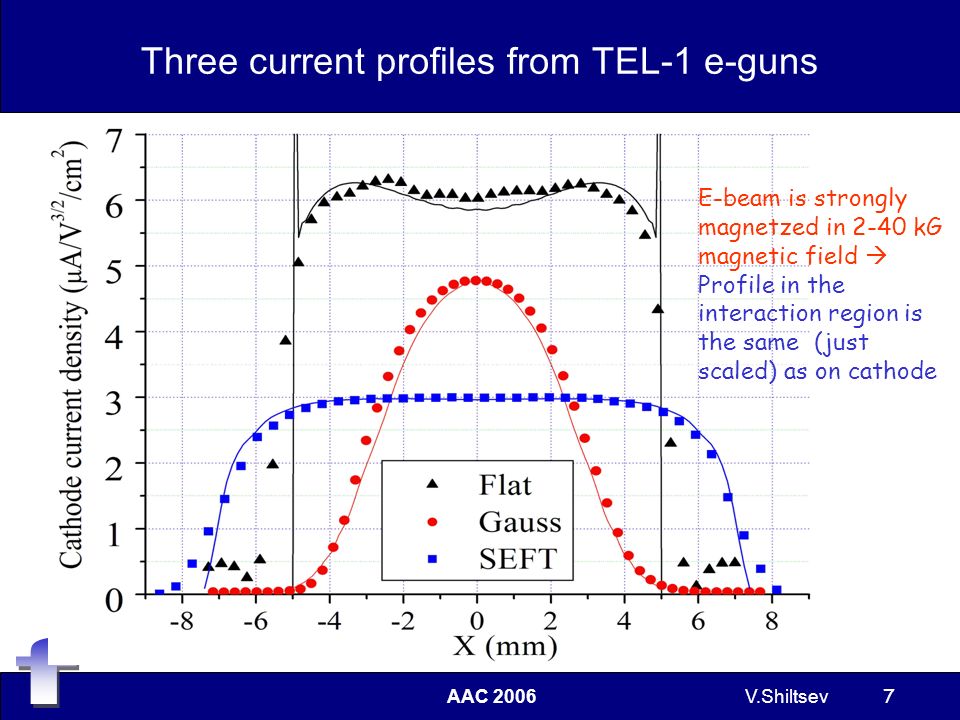 Three current profiles from TEL-1 e-guns

Cathode current density ($\mu A/V^{3/2}/cm^2$)

7
6
5
4
3
2
1
0

-8 -6 -4 -2 0 2 4 6 8

X (mm)

Flat
Gauss
SEFT

E-beam is strongly magnetzed in 2-40 kG magnetic field → Profile in the interaction region is the same (just scaled) as on cathode

AAC 2006 V.Shiltsev 7